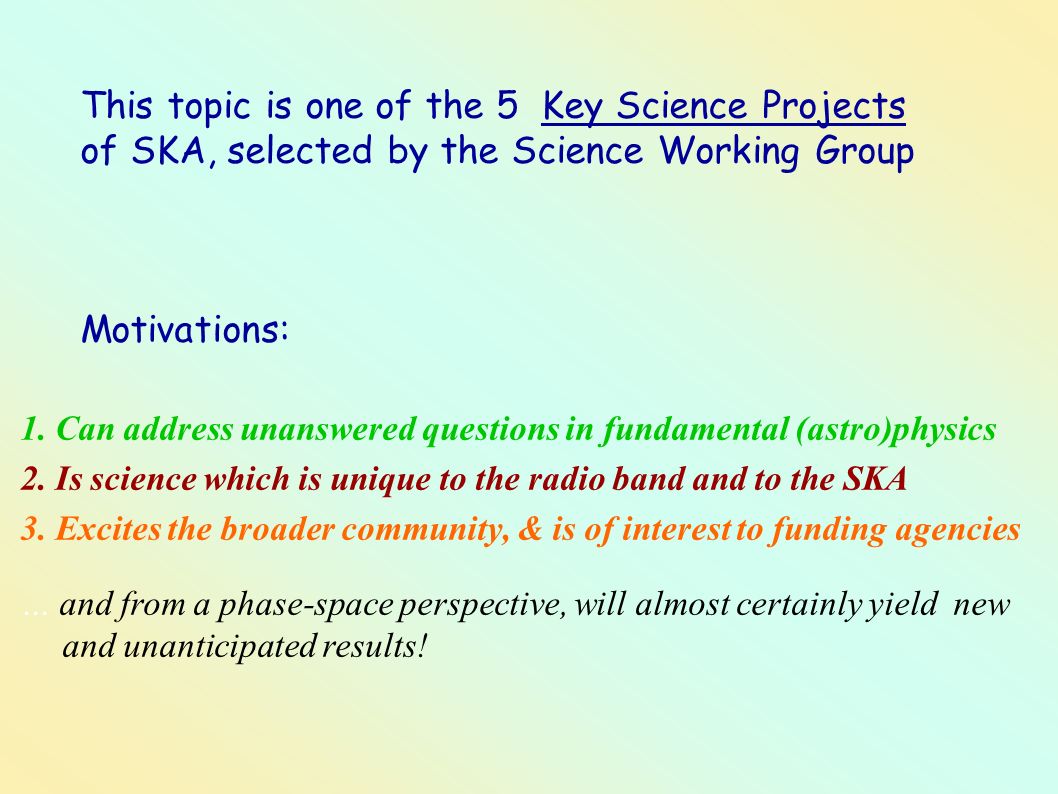 This topic is one of the 5 Key Science Projects of SKA, selected by the Science Working Group

Motivations:

1. Can address unanswered questions in fundamental (astro)physics

2. Is science which is unique to the radio band and to the SKA

3. Excites the broader community, & is of interest to funding agencies

… and from a phase-space perspective, will almost certainly yield new and unanticipated results!